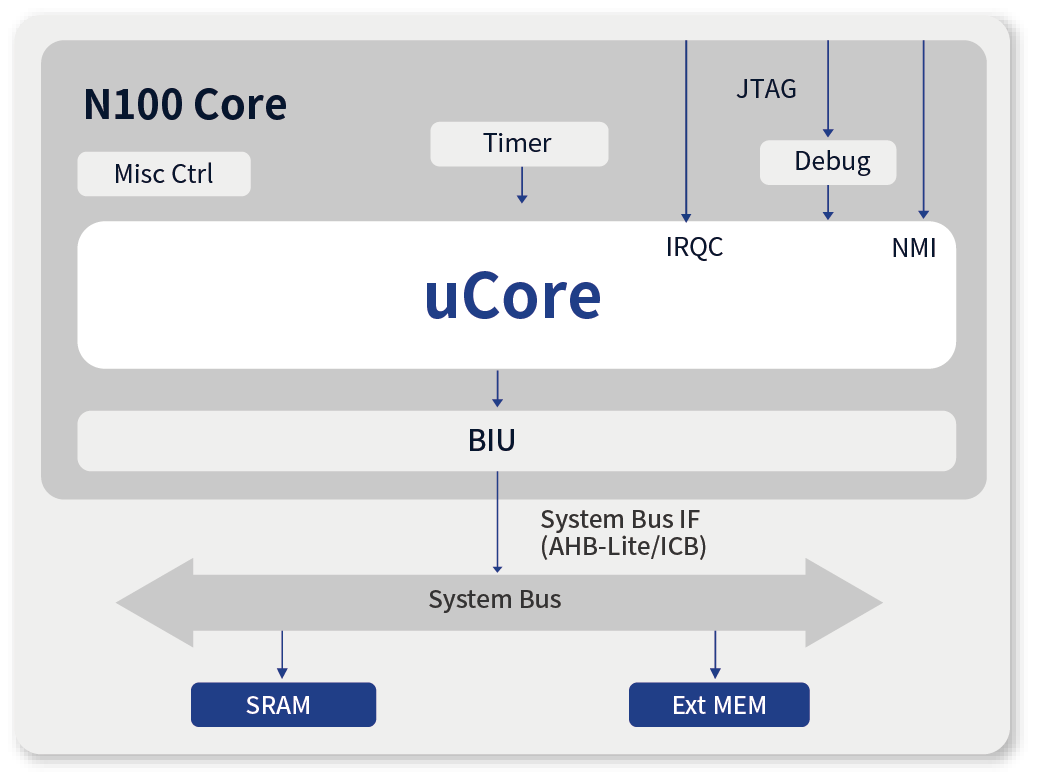 N100 Core

JTAG

Timer

Debug

Misc Ctrl

IRQC

NMI

uCore

BIU

System Bus IF
(AHB-Lite/ICB)

System Bus

SRAM

Ext MEM